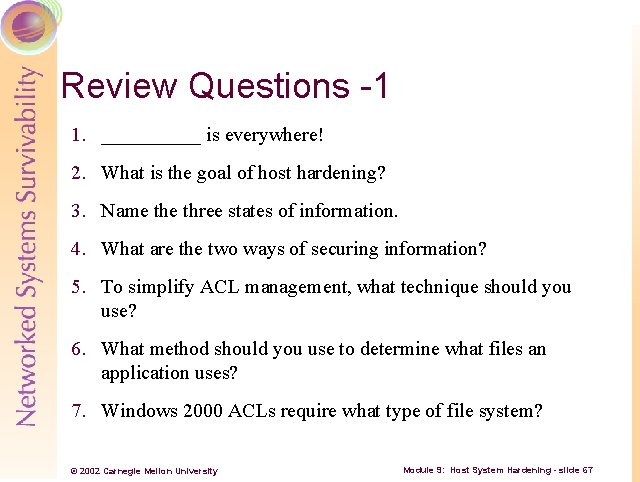 Networked Systems Survivability

Review Questions -1

1. __________ is everywhere!
2. What is the goal of host hardening?
3. Name the three states of information.
4. What are the two ways of securing information?
5. To simplify ACL management, what technique should you use?
6. What method should you use to determine what files an application uses?
7. Windows 2000 ACLs require what type of file system?

© 2002 Carnegie Mellon University

Module 9: Host System Hardening - slide 67